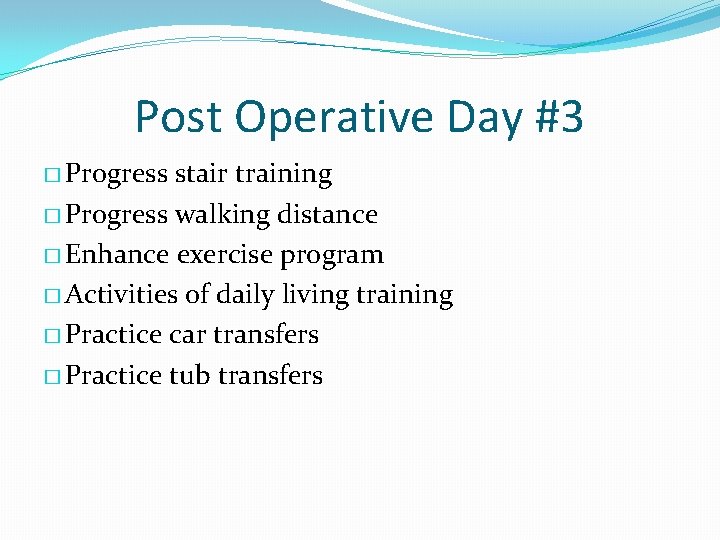 Post Operative Day #3

□ Progress stair training
□ Progress walking distance
□ Enhance exercise program
□ Activities of daily living training
□ Practice car transfers
□ Practice tub transfers